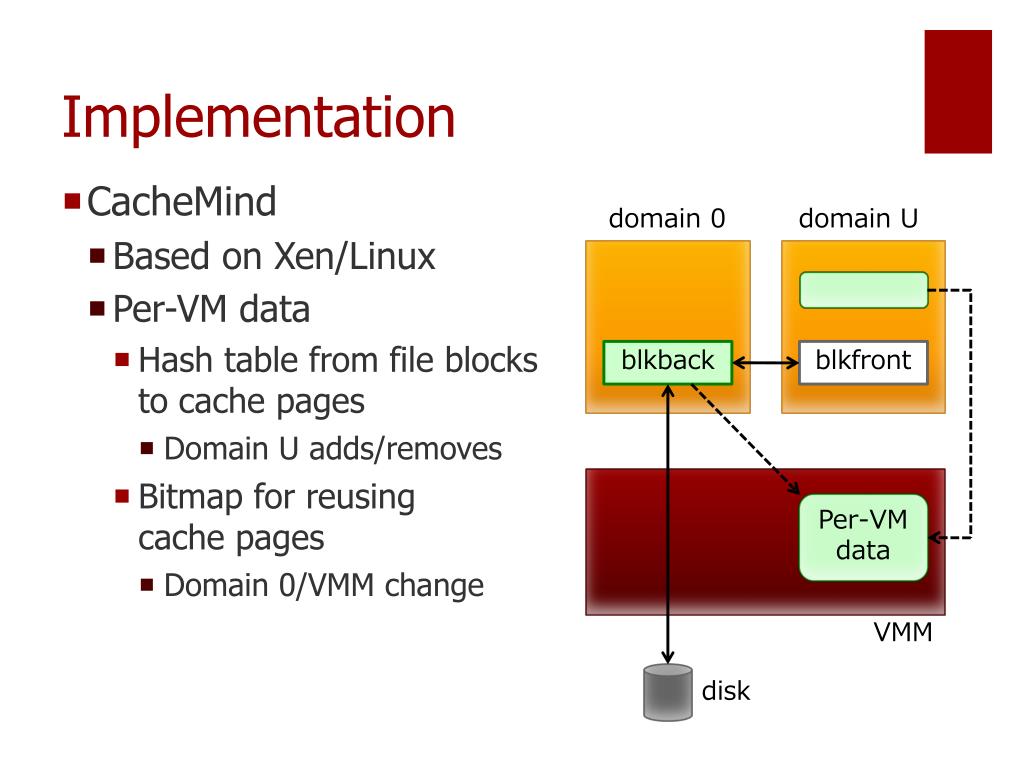 Implementation

CacheMind

Based on Xen/Linux

Per-VM data

Hash table from file blocks to cache pages

Domain U adds/removes

Bitmap for reusing cache pages

Domain 0/VMM change

domain 0

domain U

blkback

blkfront

Per-VM data

VMM

disk